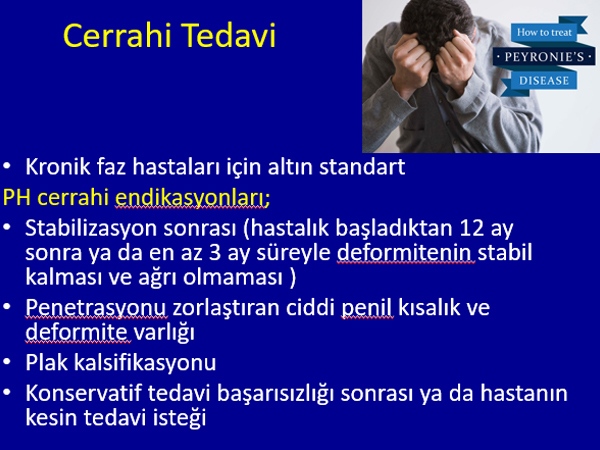 Cerrahi Tedavi

How to treat
PEYRONIE'S
DISEASE

• Kronik faz hastaları için altın standart

PH cerrahi endikasyonları;

• Stabilizasyon sonrası (hastalık başladıktan 12 ay sonra ya da en az 3 ay süreyle deformitenin stabil kalması ve ağrı olmaması )

• Penetrasyonu zorlaştıran ciddi penil kısalık ve deformite varlığı

• Plak kalsifikasyonu

• Konservatif tedavi başarısızlığı sonrası ya da hastanın kesin tedavi isteği